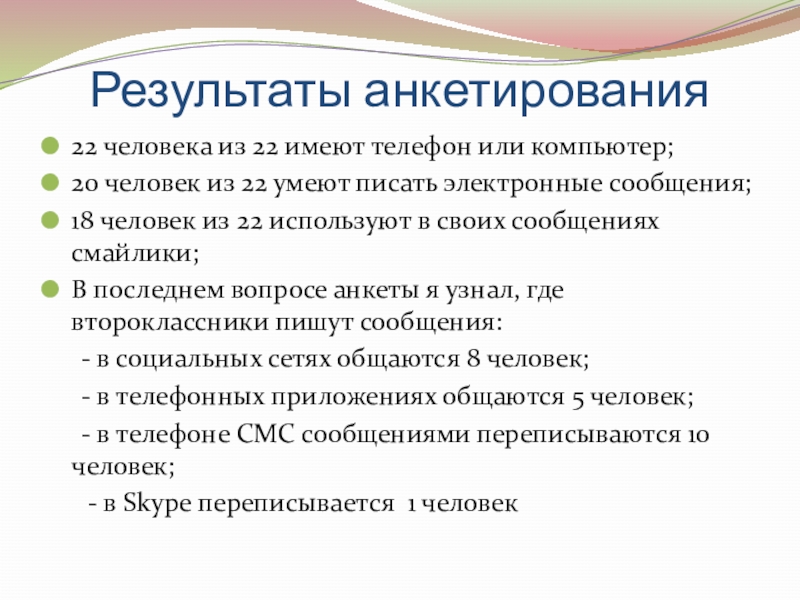 Результаты анкетирования

22 человека из 22 имеют телефон или компьютер;

20 человек из 22 умеют писать электронные сообщения;

18 человек из 22 используют в своих сообщениях смайлики;

В последнем вопросе анкеты я узнал, где второклассники пишут сообщения:
- в социальных сетях общаются 8 человек;
- в телефонных приложениях общаются 5 человек;
- в телефоне СМС сообщениями переписываются 10 человек;
- в Skype переписывается 1 человек